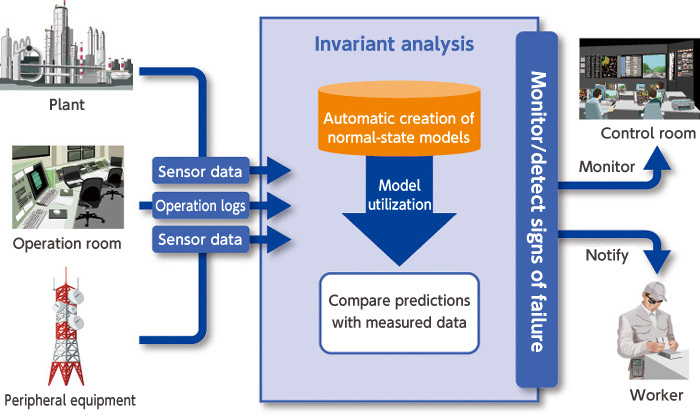 Plant

Operation room

Peripheral equipment

Sensor data

Operation logs

Sensor data

Invariant analysis

Automatic creation of normal-state models

Model utilization

Compare predictions with measured data

Monitor/detect signs of failure

Control room

Monitor

Notify

Worker